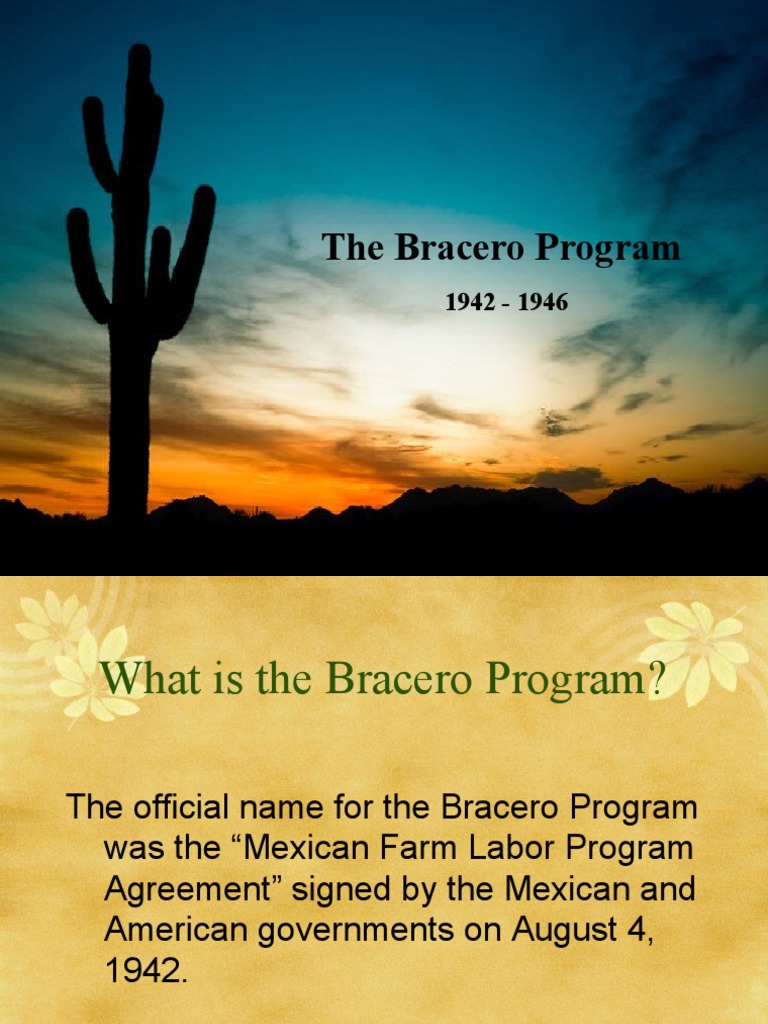 The Bracero Program

1942 - 1946

What is the Bracero Program?

The official name for the Bracero Program was the “Mexican Farm Labor Program Agreement” signed by the Mexican and American governments on August 4, 1942.